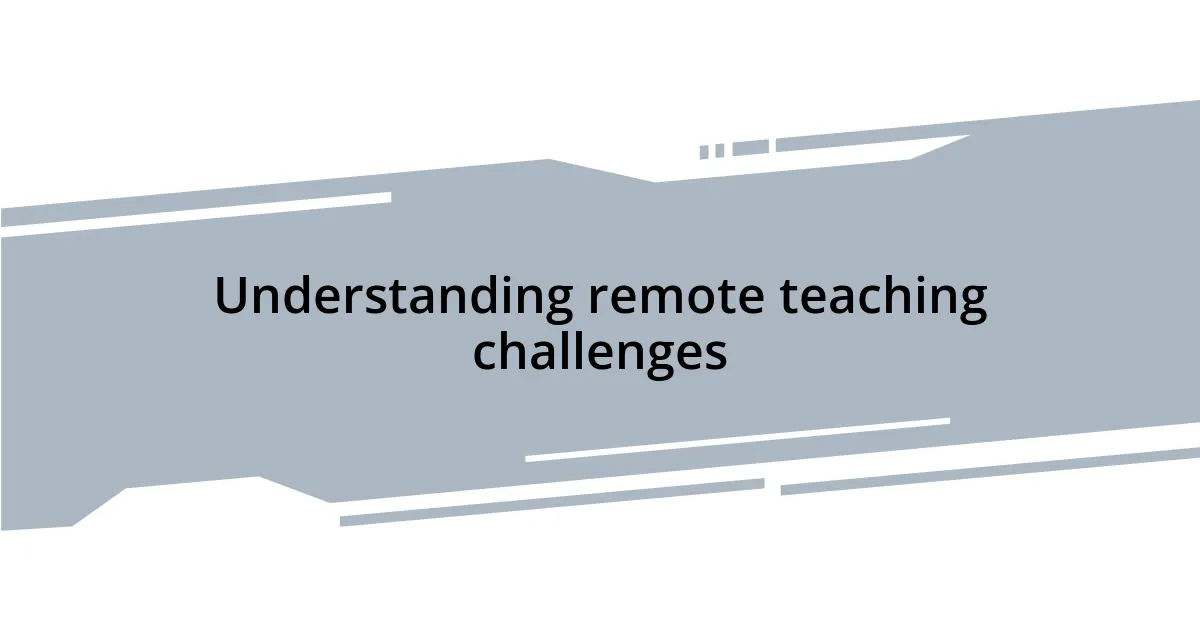 Understanding remote teaching challenges